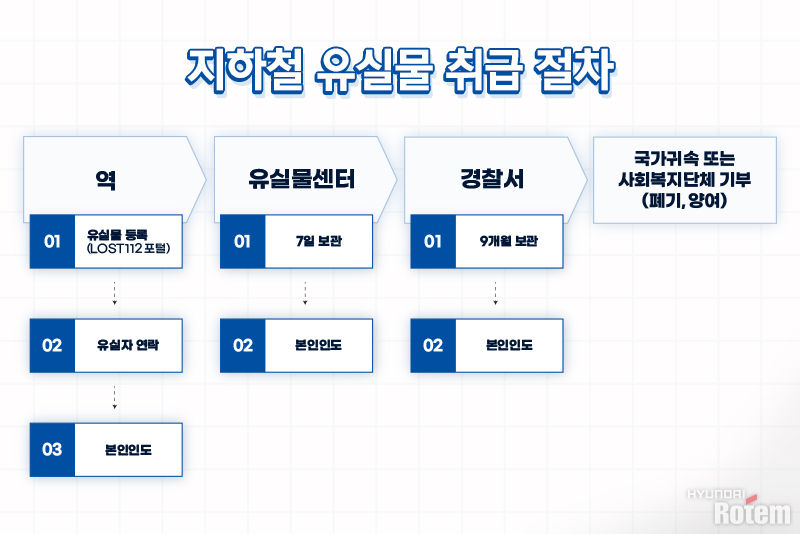 지하철 유실물 취급 절차

역

01 유실물 등록 (LOST112 포털)

02 유실자 연락

03 본인인도

유실물센터

01 7일 보관

02 본인인도

경찰서

01 9개월 보관

02 본인인도

국가귀속 또는 사회복지단체 기부 (폐기, 양여)

HYUNDAI Rotem